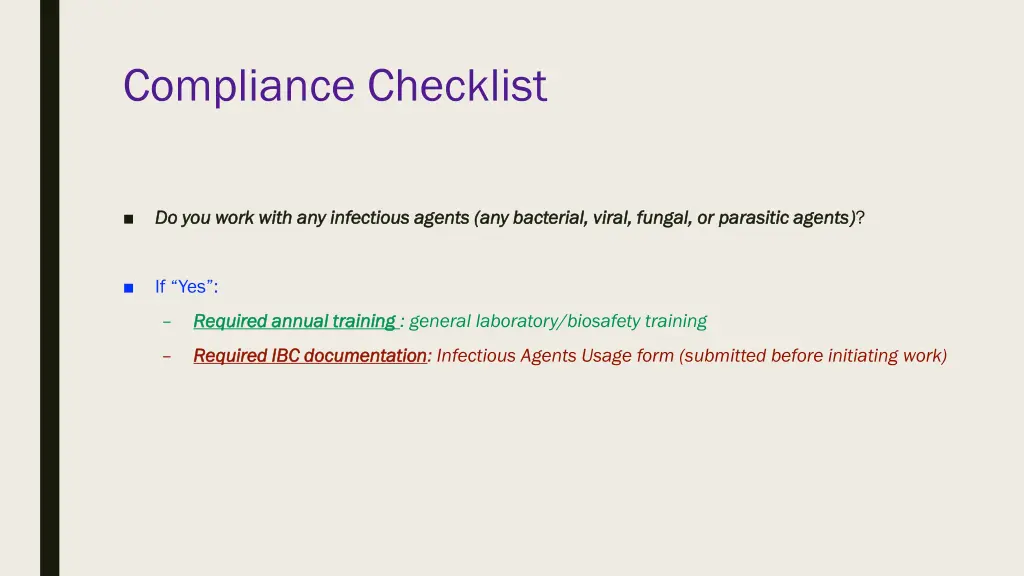 Compliance Checklist

■ Do you work with any infectious agents (any bacterial, viral, fungal, or parasitic agents)?

■ If "Yes":

– Required annual training : general laboratory/biosafety training

– Required IBC documentation: Infectious Agents Usage form (submitted before initiating work)